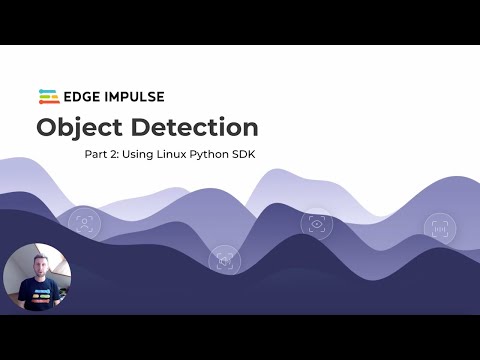 EDGE IMPULSE

Object Detection

Part 2: Using Linux Python SDK